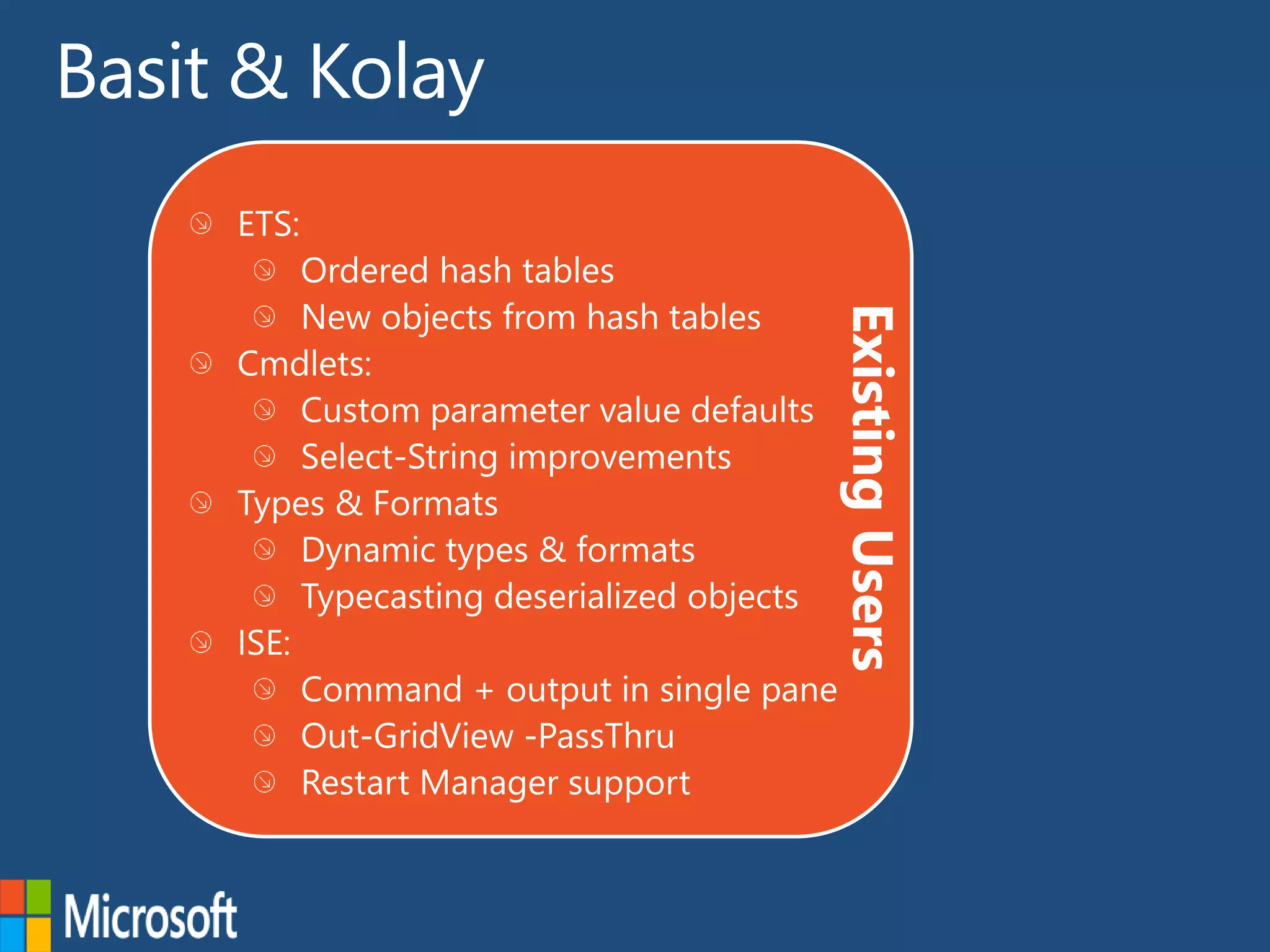 Basit & Kolay

ETS:
Ordered hash tables
New objects from hash tables
Cmdlets:
Custom parameter value defaults
Select-String improvements
Types & Formats
Dynamic types & formats
Typecasting deserialized objects
ISE:
Command + output in single pane
Out-GridView -PassThru
Restart Manager support

Existing Users

Microsoft